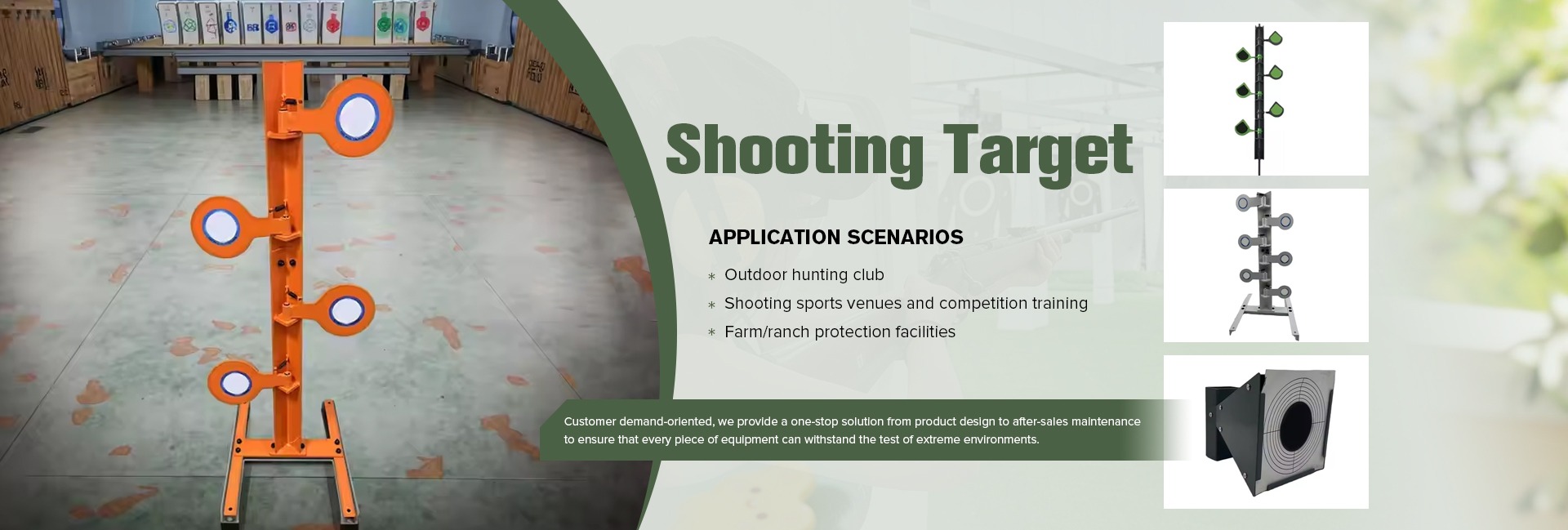 Shooting Target

APPLICATION SCENARIOS

* Outdoor hunting club
* Shooting sports venues and competition training
* Farm/ranch protection facilities

Customer demand-oriented, we provide a one-stop solution from product design to after-sales maintenance to ensure that every piece of equipment can withstand the test of extreme environments.